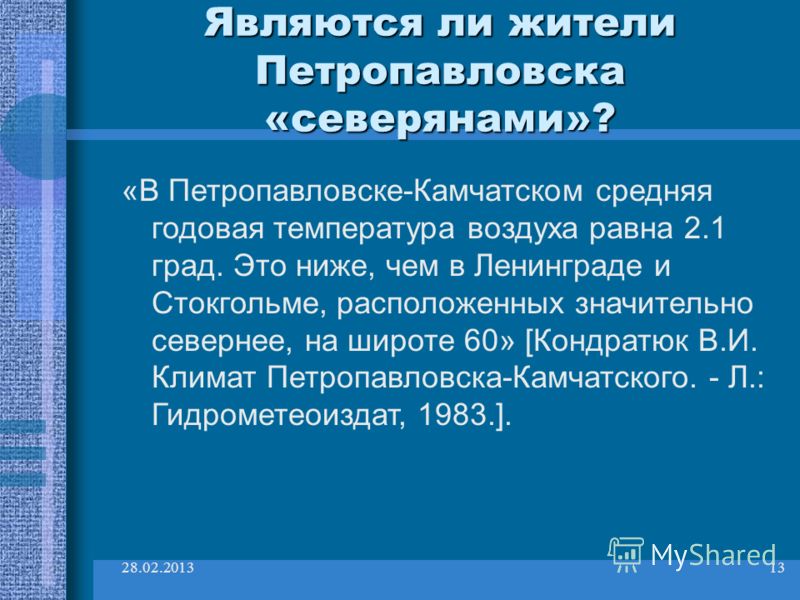 Являются ли жители Петропавловска «северянами»?

«В Петропавловске-Камчатском средняя годовая температура воздуха равна 2.1 град. Это ниже, чем в Ленинграде и Стокгольме, расположенных значительно севернее, на широте 60» [Кондратюк В.И. Климат Петропавловска-Камчатского. - Л.: Гидрометеоиздат, 1983.].

28.02.2013

MyShared

13